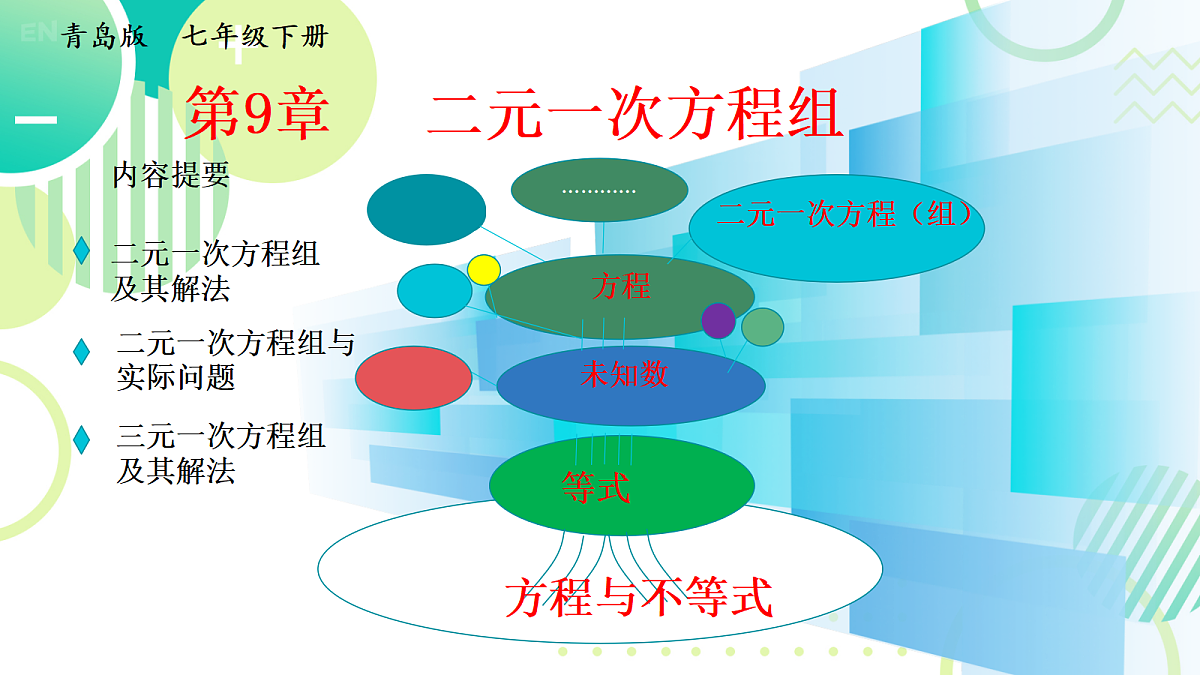 青岛版　七年级下册

第9章　二元一次方程组

内容提要

二元一次方程组及其解法

二元一次方程组与实际问题

三元一次方程组及其解法

…………

二元一次方程（组）

方程

未知数

等式

方程与不等式